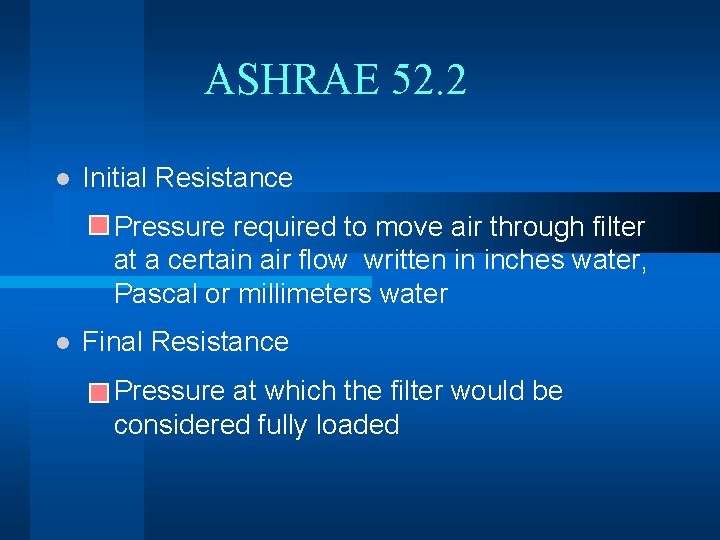 ASHRAE 52.2

Initial Resistance

Pressure required to move air through filter at a certain air flow  written in inches water, Pascal or millimeters water

Final Resistance

Pressure at which the filter would be considered fully loaded